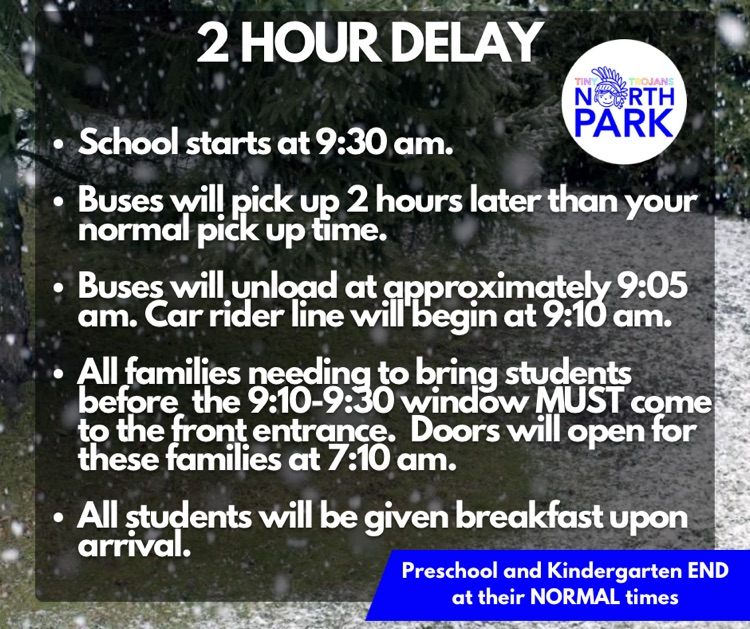 2 HOUR DELAY

TINY TROJANS
NORTH
PARK

• School starts at 9:30 am.

• Buses will pick up 2 hours later than your normal pick up time.

• Buses will unload at approximately 9:05 am. Car rider line will begin at 9:10 am.

• All families needing to bring students before the 9:10-9:30 window MUST come to the front entrance. Doors will open for these families at 7:10 am.

• All students will be given breakfast upon arrival.

Preschool and Kindergarten END at their NORMAL times